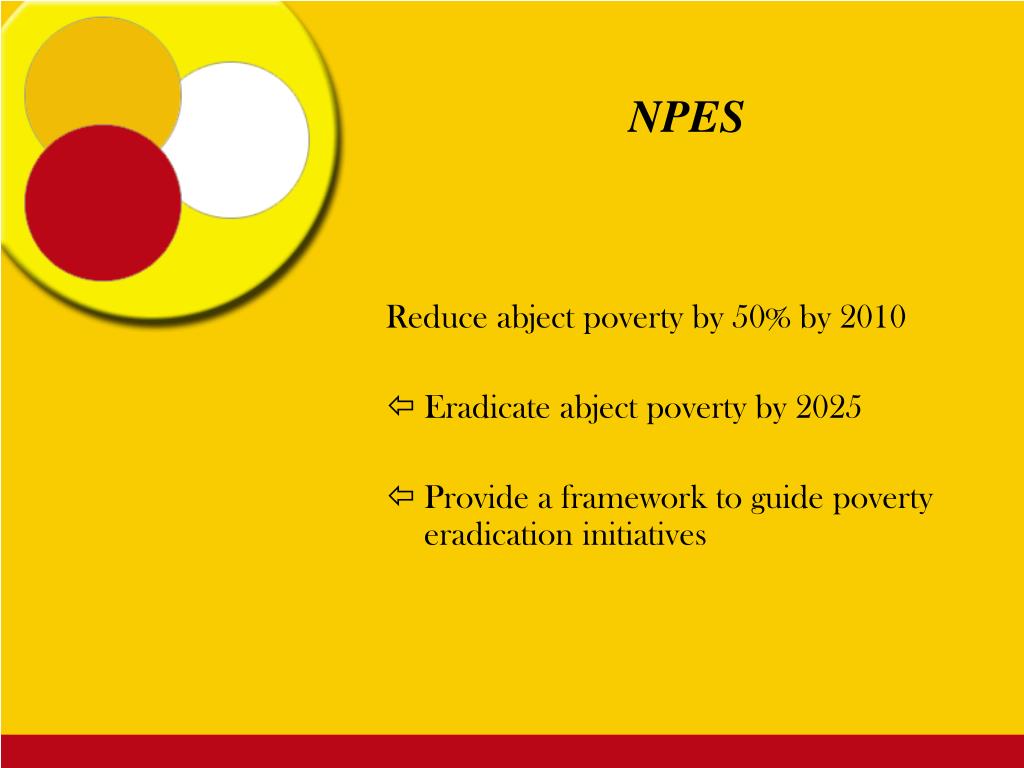 NPES

Reduce abject poverty by 50% by 2010

⇦ Eradicate abject poverty by 2025

⇦ Provide a framework to guide poverty eradication initiatives